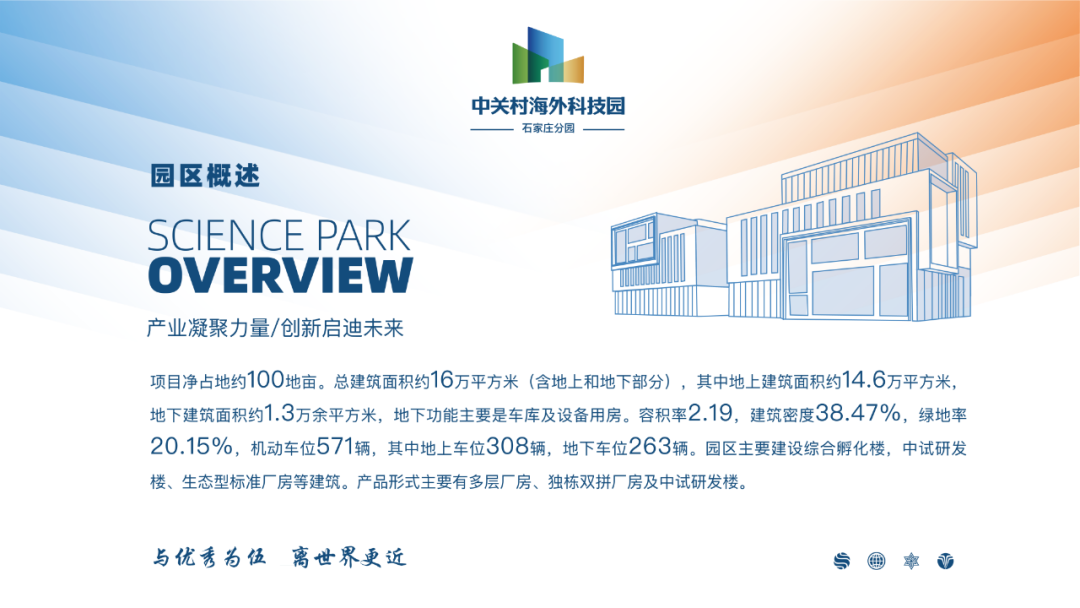 中关村海外科技园
石家庄分园

园区概述

SCIENCE PARK
OVERVIEW

产业凝聚力量/创新启迪未来

项目净占地约100地亩。总建筑面积约16万平方米（含地上和地下部分），其中地上建筑面积约14.6万平方米，地下建筑面积约1.3万余平方米，地下功能主要是车库及设备用房。容积率2.19，建筑密度38.47%，绿地率20.15%，机动车位571辆，其中地上车位308辆，地下车位263辆。园区主要建设综合孵化楼，中试研发楼、生态型标准厂房等建筑。产品形式主要有多层厂房、独栋双拼厂房及中试研发楼。

与优秀为伍 离世界更近